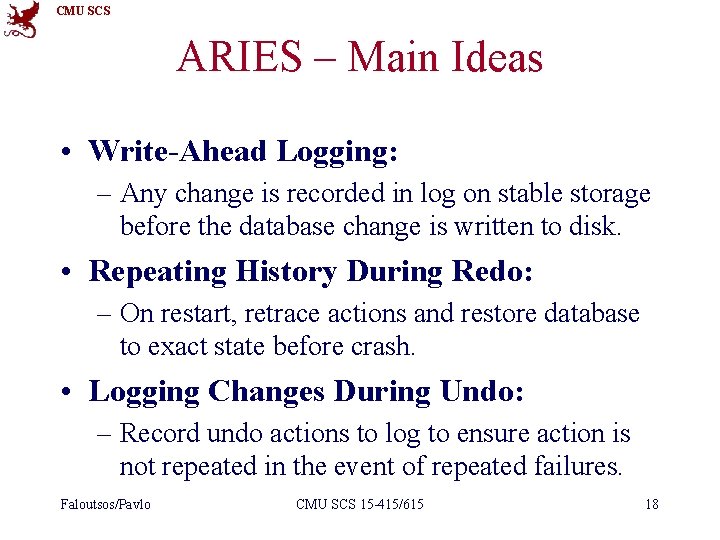 CMU SCS

ARIES – Main Ideas

• Write-Ahead Logging:
– Any change is recorded in log on stable storage before the database change is written to disk.

• Repeating History During Redo:
– On restart, retrace actions and restore database to exact state before crash.

• Logging Changes During Undo:
– Record undo actions to log to ensure action is not repeated in the event of repeated failures.

Faloutsos/Pavlo
CMU SCS 15-415/615
18